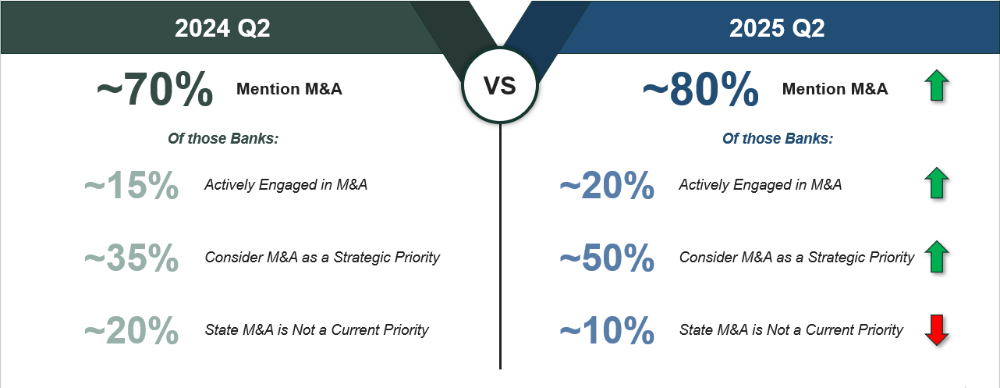 2024 Q2

~70% Mention M&A

Of those Banks:

~15% Actively Engaged in M&A

~35% Consider M&A as a Strategic Priority

~20% State M&A is Not a Current Priority

VS

2025 Q2

~80% Mention M&A

Of those Banks:

~20% Actively Engaged in M&A

~50% Consider M&A as a Strategic Priority

~10% State M&A is Not a Current Priority